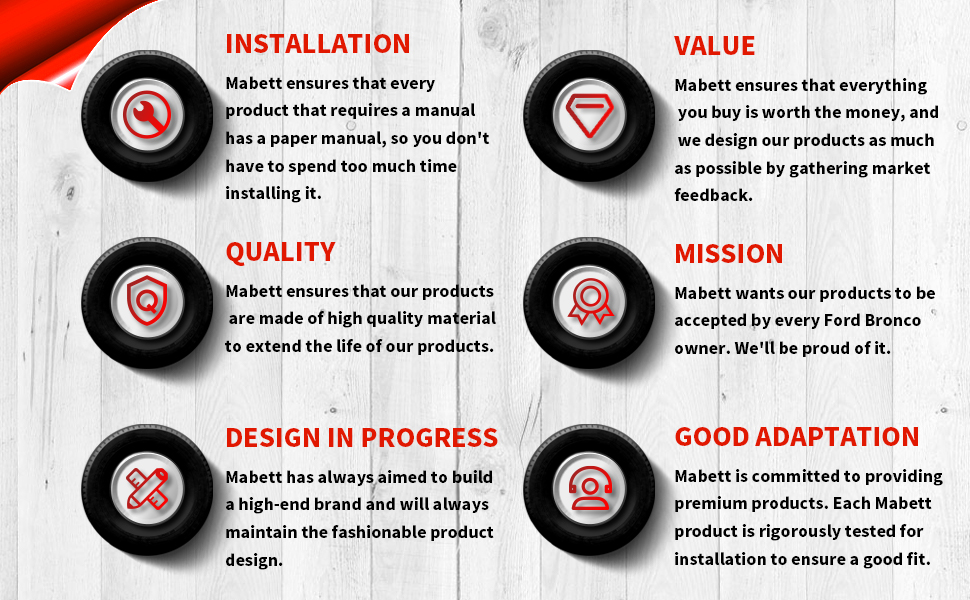 INSTALLATION
Mabett ensures that every product that requires a manual has a paper manual, so you don't have to spend too much time installing it.

QUALITY
Mabett ensures that our products are made of high quality material to extend the life of our products.

DESIGN IN PROGRESS
Mabett has always aimed to build a high-end brand and will always maintain the fashionable product design.

VALUE
Mabett ensures that everything you buy is worth the money, and we design our products as much as possible by gathering market feedback.

MISSION
Mabett wants our products to be accepted by every Ford Bronco owner. We'll be proud of it.

GOOD ADAPTATION
Mabett is committed to providing premium products. Each Mabett product is rigorously tested for installation to ensure a good fit.